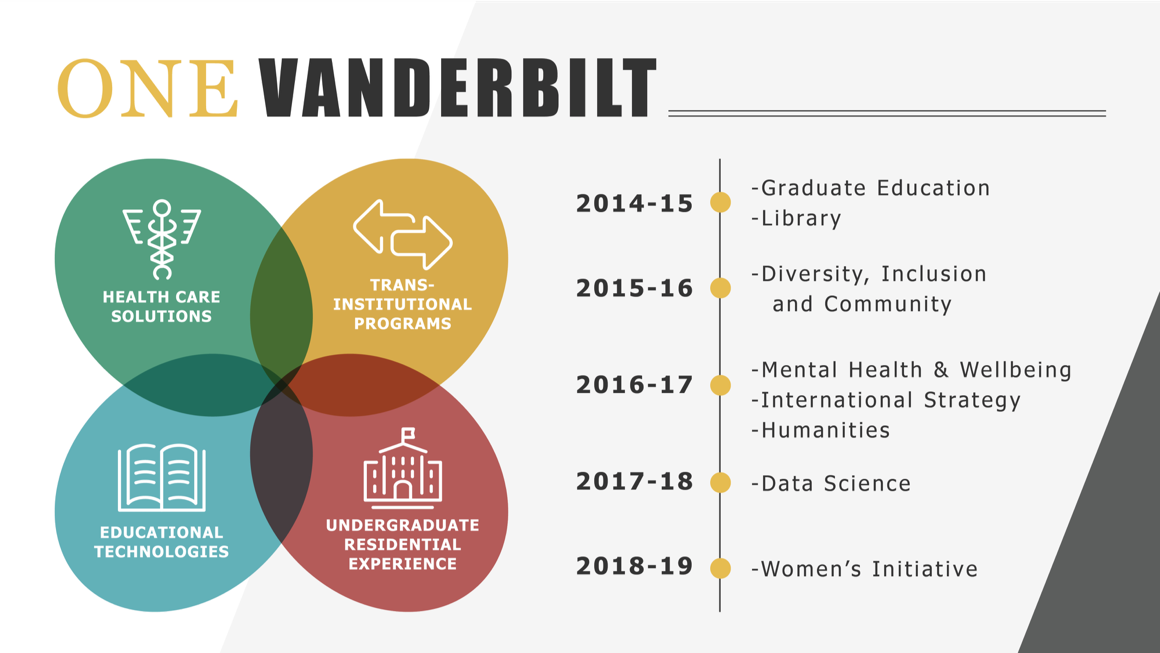 ONE VANDERBILT

HEALTH CARE SOLUTIONS

TRANS-INSTITUTIONAL PROGRAMS

EDUCATIONAL TECHNOLOGIES

UNDERGRADUATE RESIDENTIAL EXPERIENCE

2014-15 -Graduate Education
-Library

2015-16 -Diversity, Inclusion and Community

2016-17 -Mental Health & Wellbeing
-International Strategy
-Humanities

2017-18 -Data Science

2018-19 -Women's Initiative